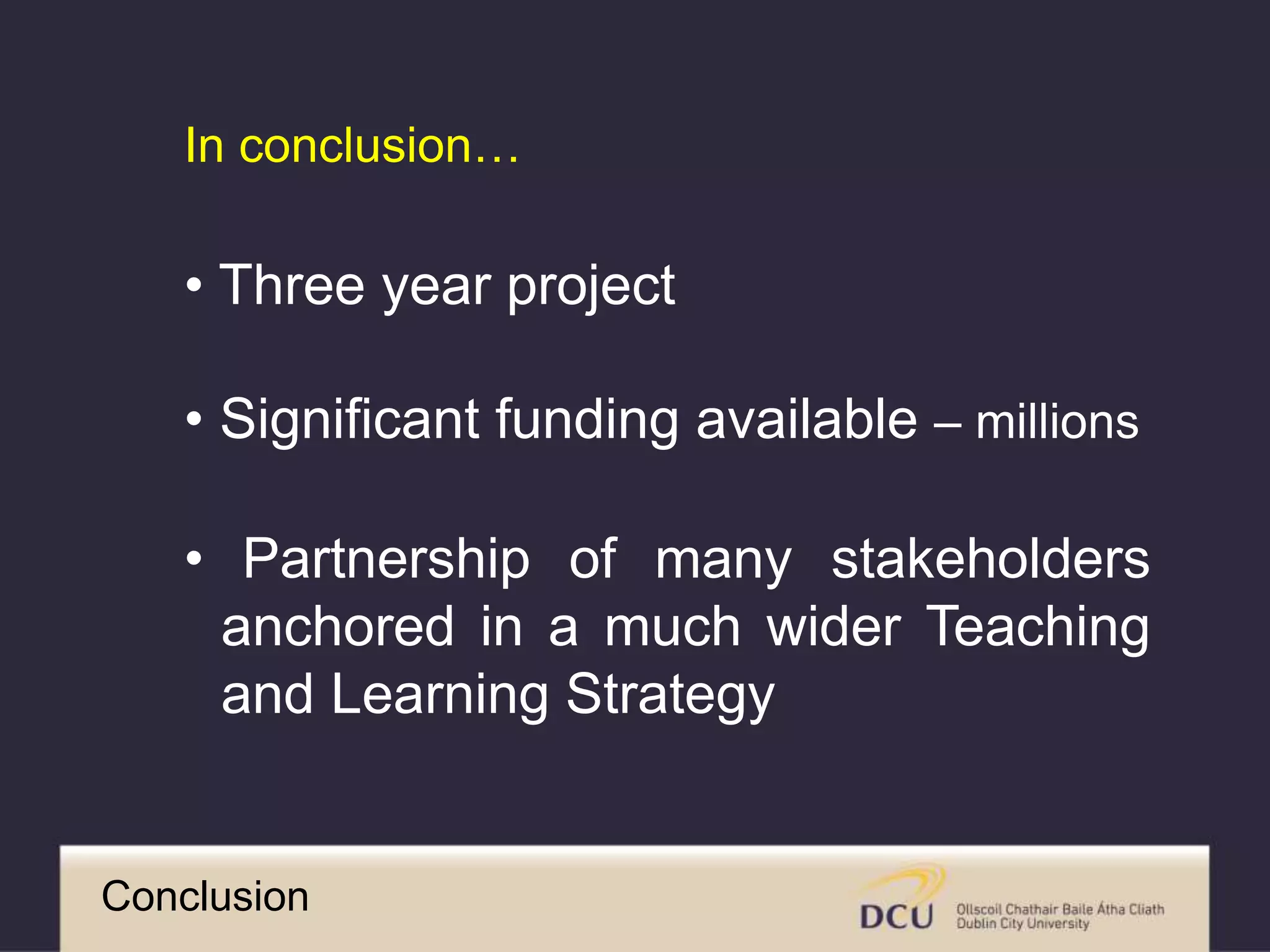 In conclusion…

• Three year project

• Significant funding available – millions

• Partnership of many stakeholders anchored in a much wider Teaching and Learning Strategy

Conclusion

DCU Ollscoil Chathair Baile Átha Cliath Dublin City University